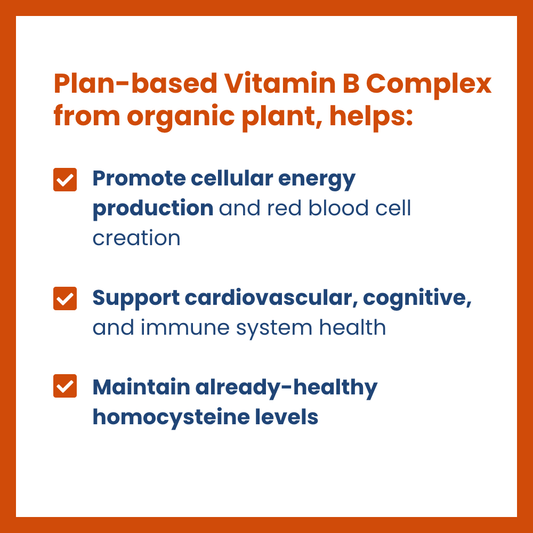 Plan-based Vitamin B Complex from organic plant, helps:

Promote cellular energy production and red blood cell creation

Support cardiovascular, cognitive, and immune system health

Maintain already-healthy homocysteine levels